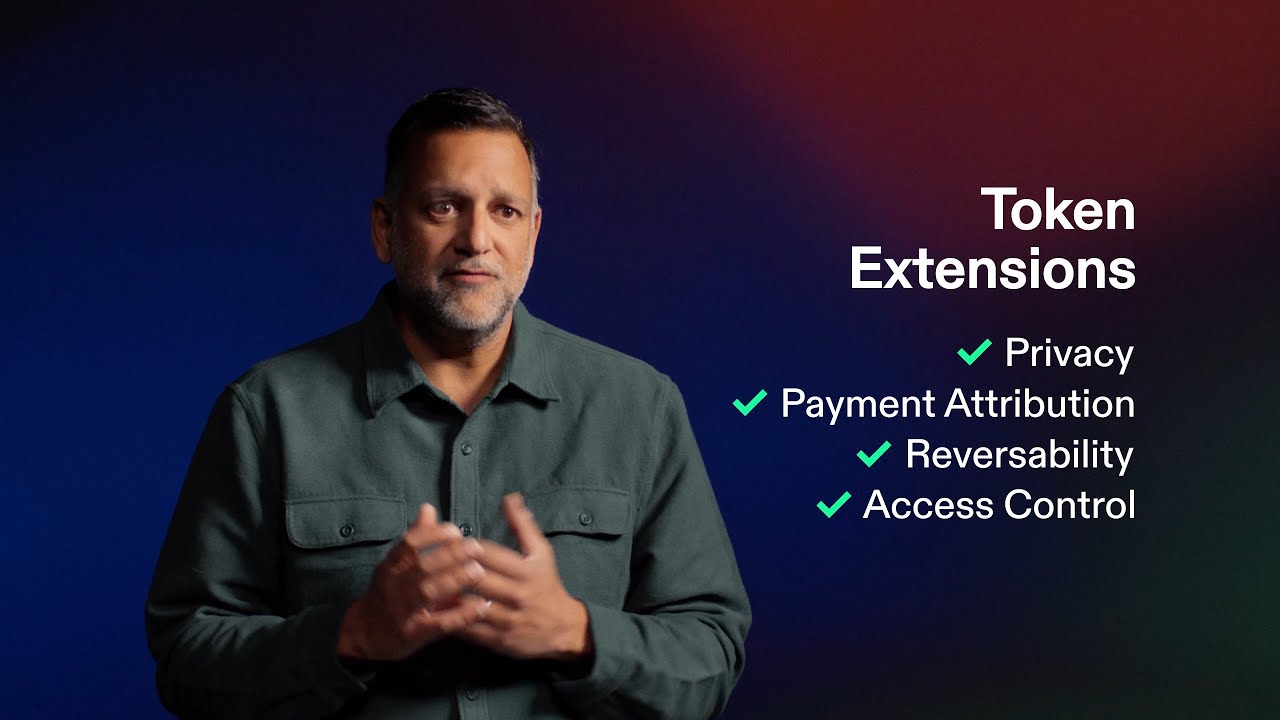 Token Extensions

✓ Privacy
✓ Payment Attribution
✓ Reversability
✓ Access Control